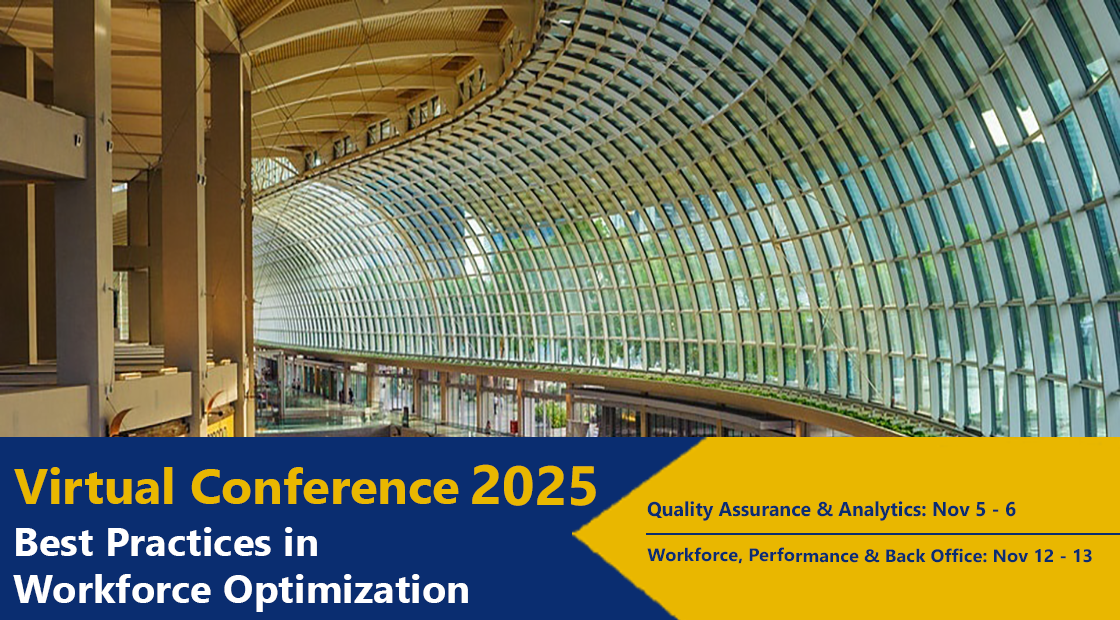 Virtual Conference 2025
Best Practices in Workforce Optimization

Quality Assurance & Analytics: Nov 5 - 6

Workforce, Performance & Back Office: Nov 12 - 13